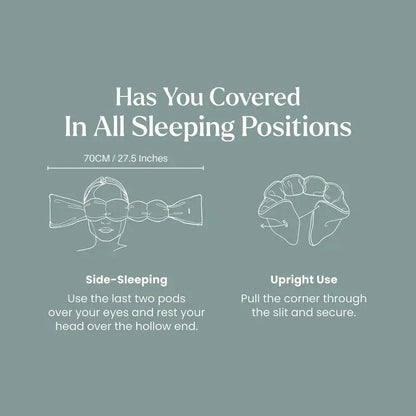 Has You Covered
In All Sleeping Positions

70CM / 27.5 Inches

Side-Sleeping
Use the last two pods over your eyes and rest your head over the hollow end.

Upright Use
Pull the corner through the slit and secure.